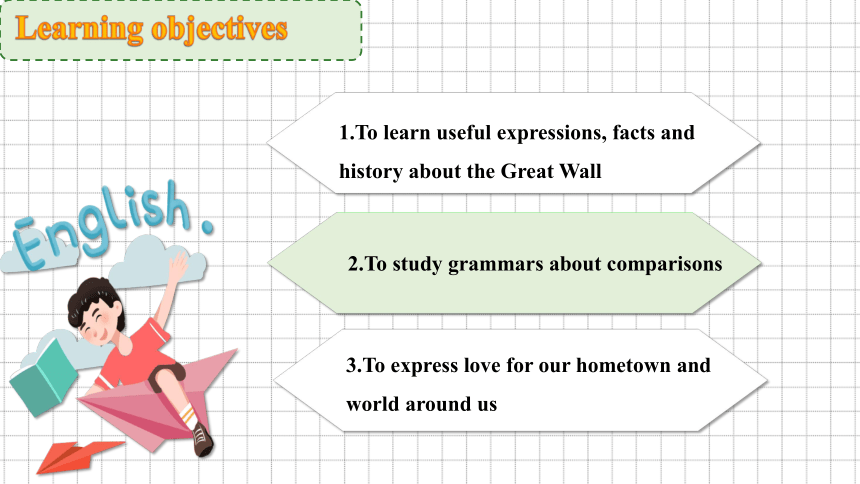 Learning objectives

English.

1.To learn useful expressions, facts and history about the Great Wall

2.To study grammars about comparisons

3.To express love for our hometown and world around us